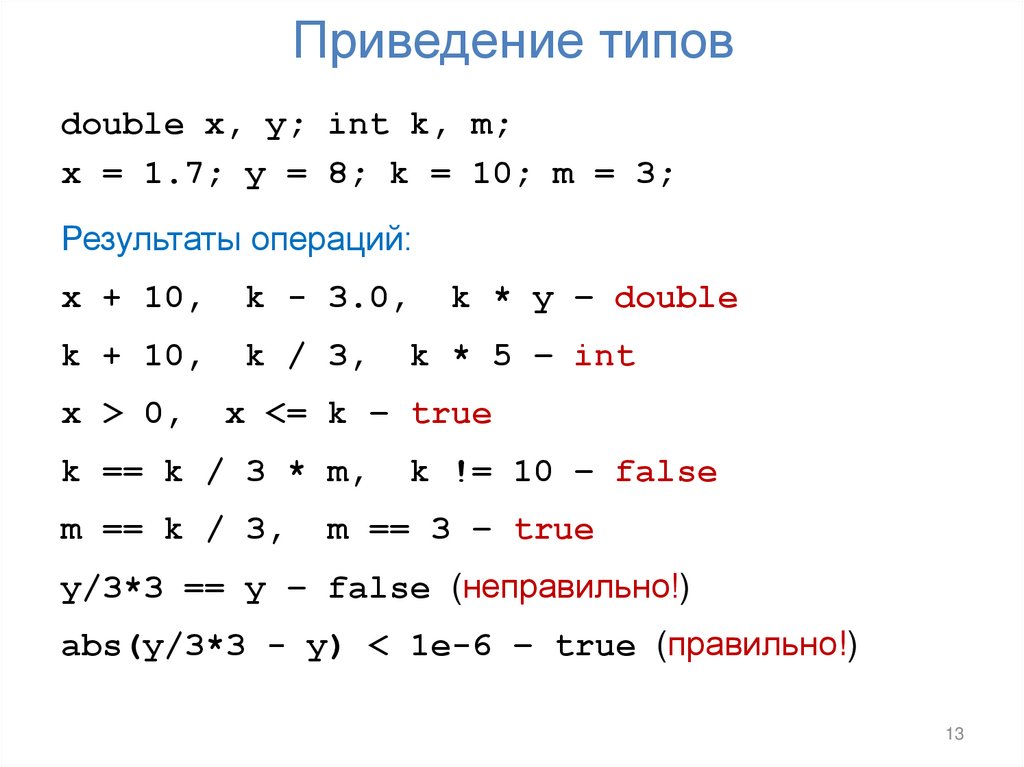 Приведение типов

double x, y; int k, m;

x = 1.7; y = 8; k = 10; m = 3;

Результаты операций:

x + 10,  k - 3.0,  k * y – double

k + 10,  k / 3,  k * 5 – int

x > 0,  x <= k – true

k == k / 3 * m,  k != 10 – false

m == k / 3,  m == 3 – true

y/3*3 == y – false (неправильно!)

abs(y/3*3 - y) < 1e-6 – true (правильно!)

13